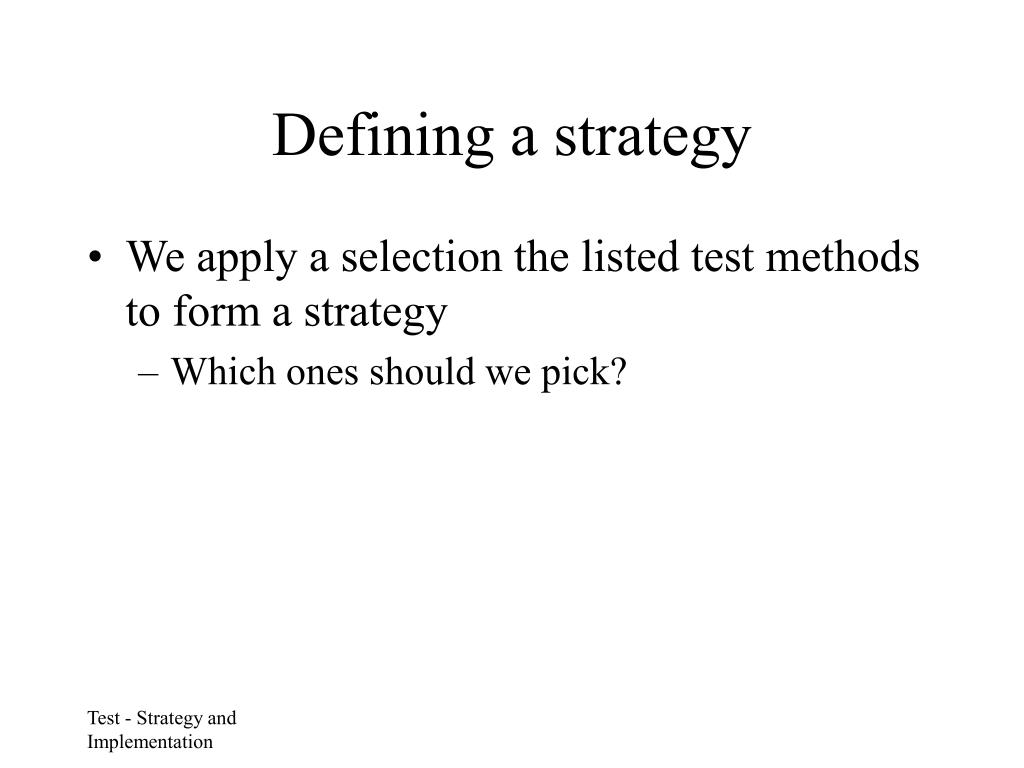 Defining a strategy

• We apply a selection the listed test methods to form a strategy
– Which ones should we pick?

Test - Strategy and Implementation